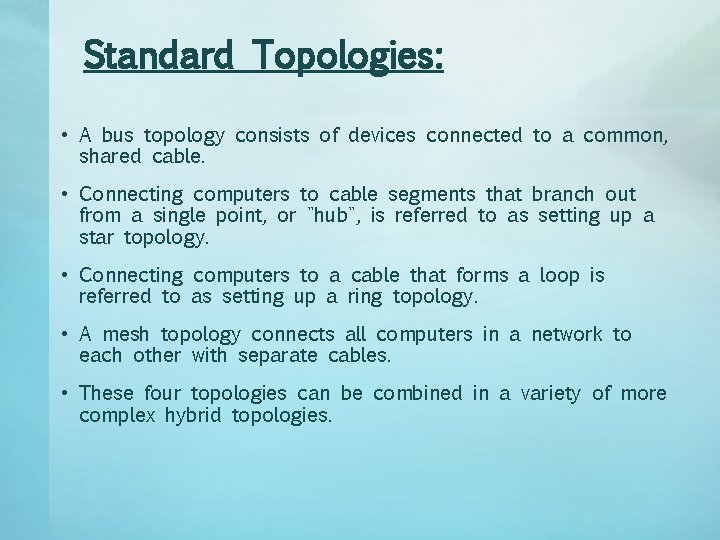 Standard Topologies:

• A bus topology consists of devices connected to a common, shared cable.

• Connecting computers to cable segments that branch out from a single point, or "hub", is referred to as setting up a star topology.

• Connecting computers to a cable that forms a loop is referred to as setting up a ring topology.

• A mesh topology connects all computers in a network to each other with separate cables.

• These four topologies can be combined in a variety of more complex hybrid topologies.